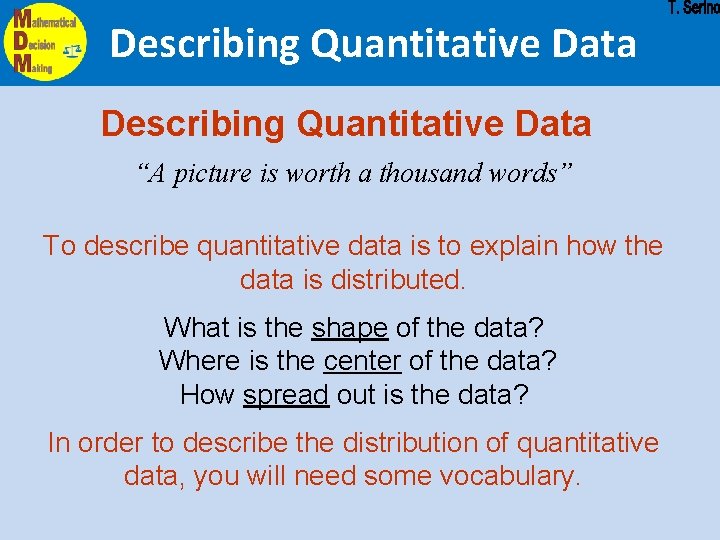 Mathematical
Decision
Making

Describing Quantitative Data

T. Serino

Describing Quantitative Data

"A picture is worth a thousand words"

To describe quantitative data is to explain how the data is distributed.

What is the shape of the data?
Where is the center of the data?
How spread out is the data?

In order to describe the distribution of quantitative data, you will need some vocabulary.